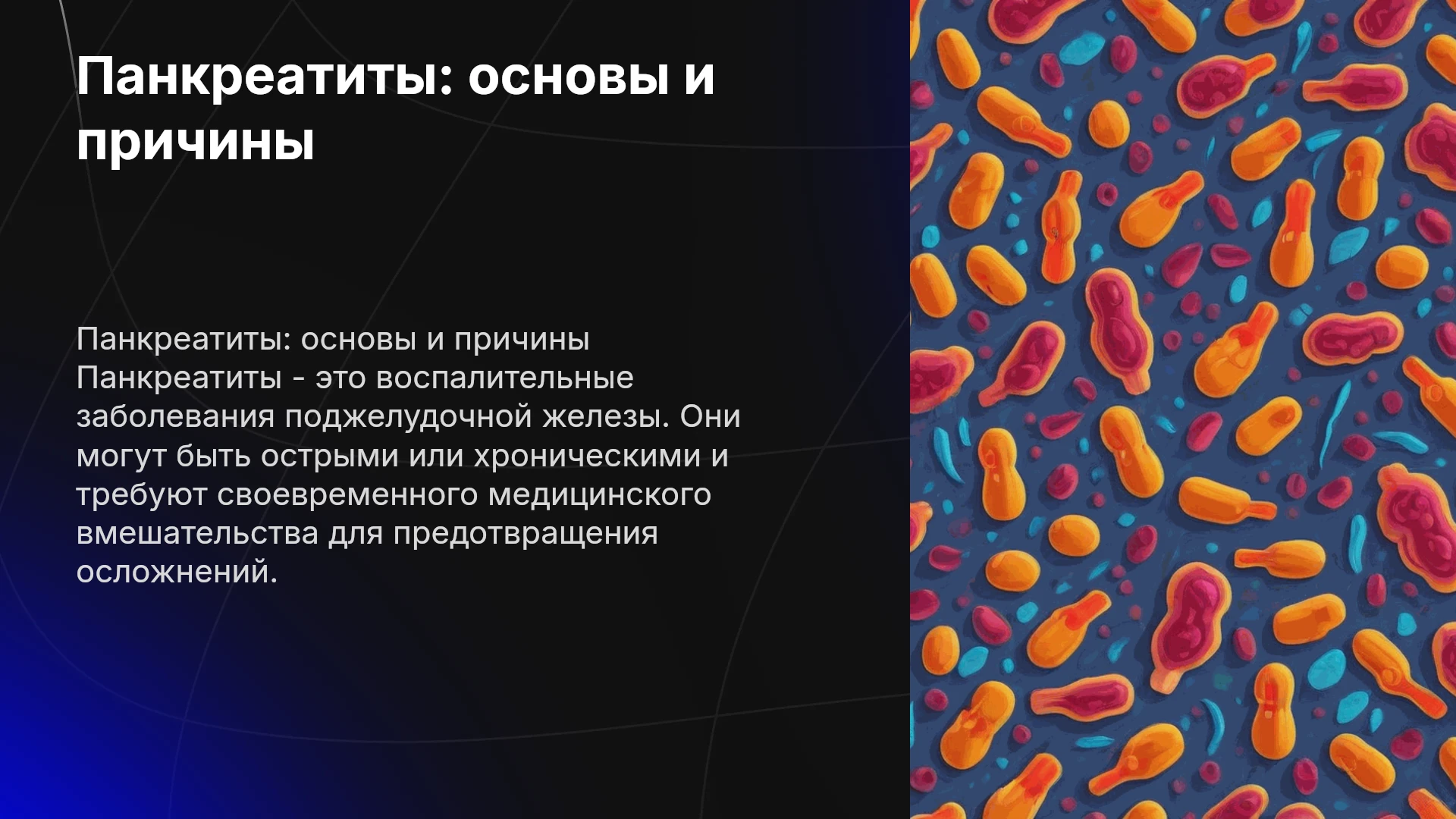 Панкреатиты: основы и причины

Панкреатиты: основы и причины Панкреатиты - это воспалительные заболевания поджелудочной железы. Они могут быть острыми или хроническими и требуют своевременного медицинского вмешательства для предотвращения осложнений.